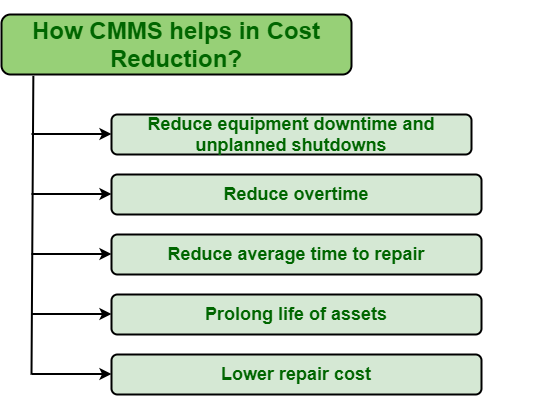 How CMMS helps in Cost Reduction?

Reduce equipment downtime and unplanned shutdowns

Reduce overtime

Reduce average time to repair

Prolong life of assets

Lower repair cost